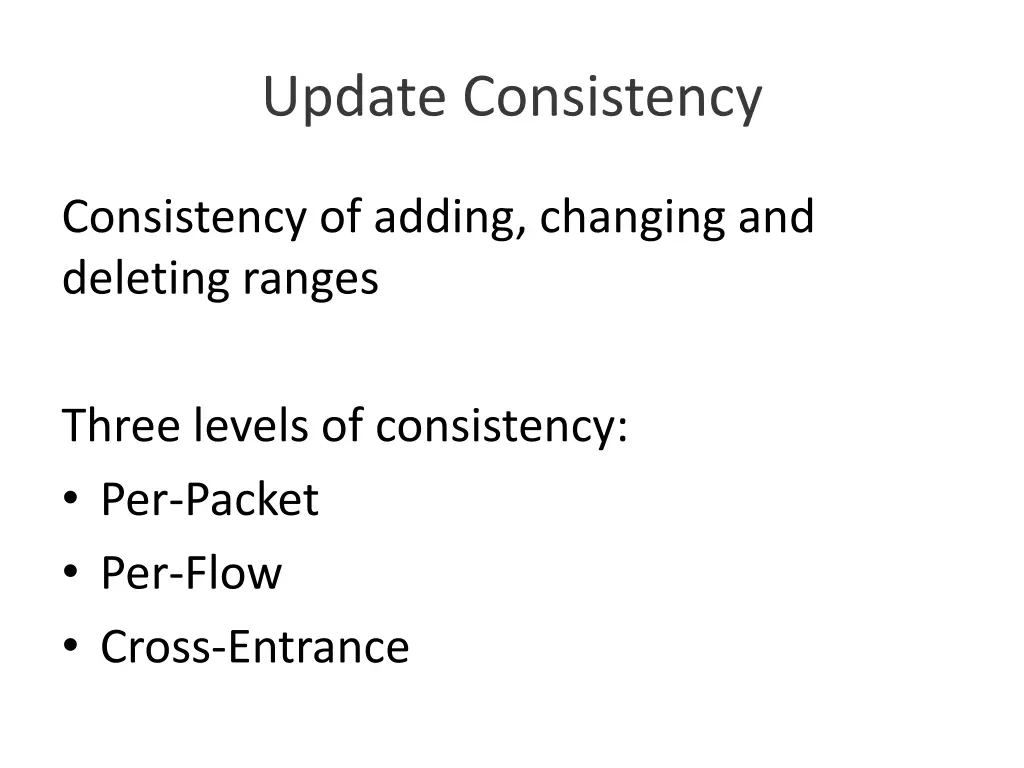 Update Consistency

Consistency of adding, changing and deleting ranges

Three levels of consistency:
• Per-Packet
• Per-Flow
• Cross-Entrance